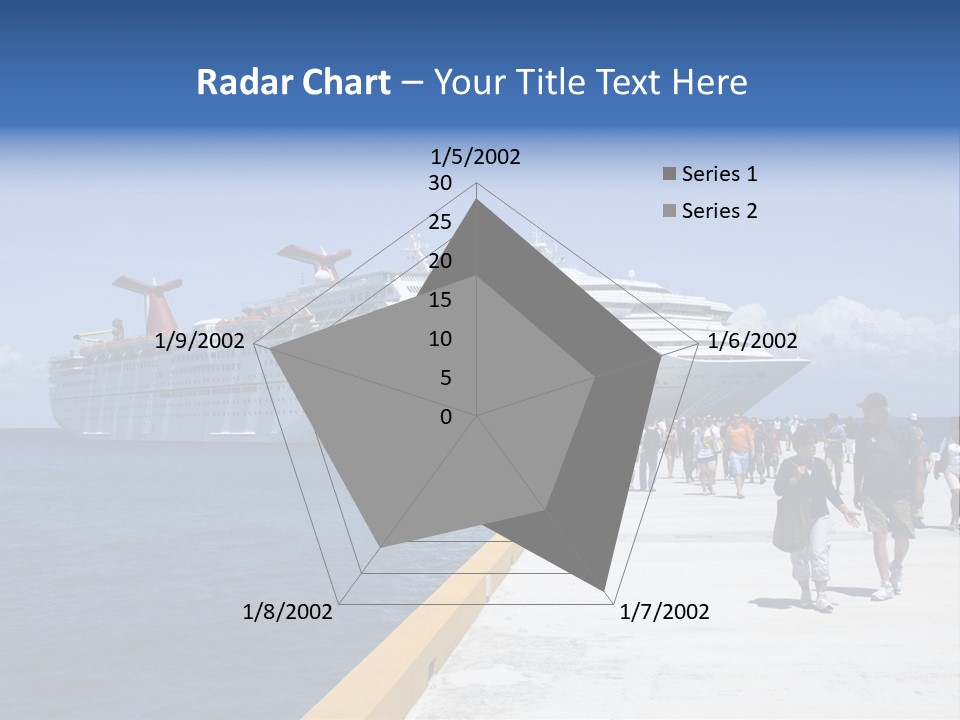 Radar Chart – Your Title Text Here

1/5/2002

30
25
20
15
10
5
0

1/6/2002
1/7/2002
1/8/2002
1/9/2002

Series 1
Series 2